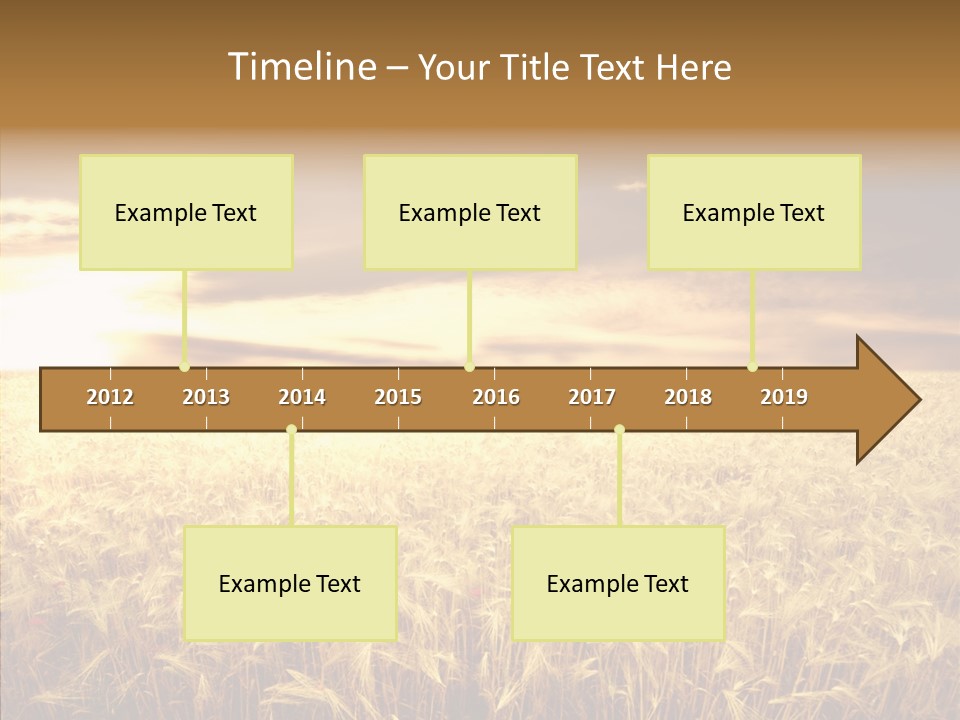 Timeline – Your Title Text Here

Example Text

Example Text

Example Text

2012 2013 2014 2015 2016 2017 2018 2019

Example Text

Example Text